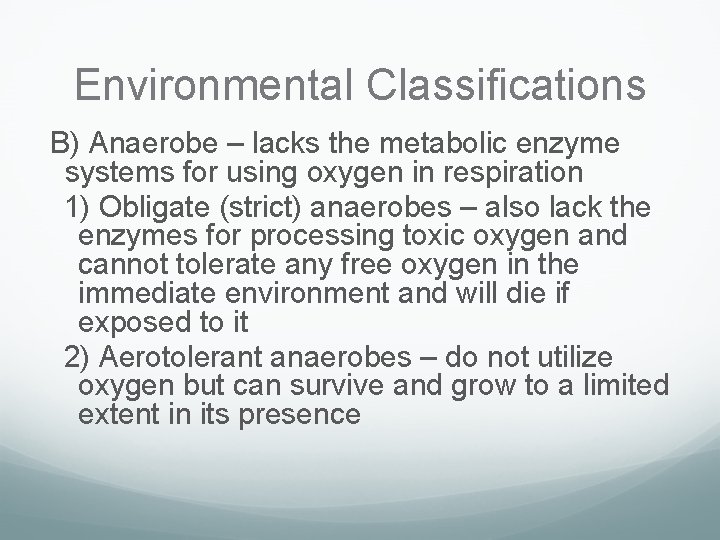 Environmental Classifications

B) Anaerobe – lacks the metabolic enzyme systems for using oxygen in respiration

1) Obligate (strict) anaerobes – also lack the enzymes for processing toxic oxygen and cannot tolerate any free oxygen in the immediate environment and will die if exposed to it

2) Aerotolerant anaerobes – do not utilize oxygen but can survive and grow to a limited extent in its presence